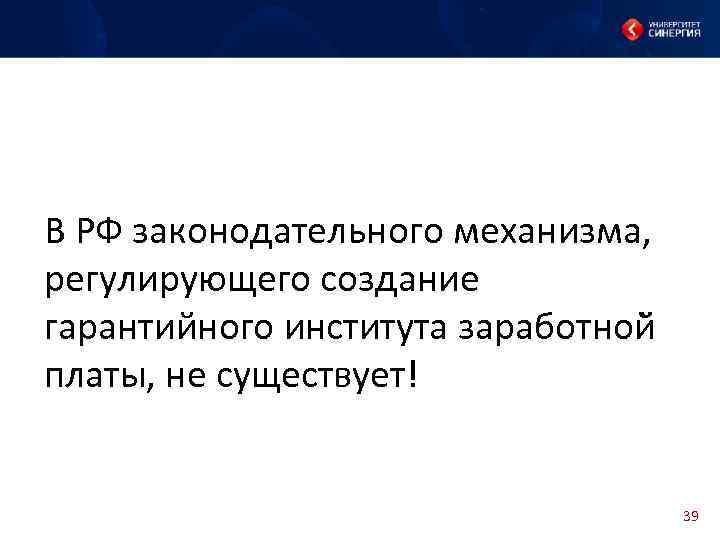 УНИВЕРСИТЕТ СИНЕРГИЯ

В РФ законодательного механизма, регулирующего создание гарантийного института заработной платы, не существует!

39